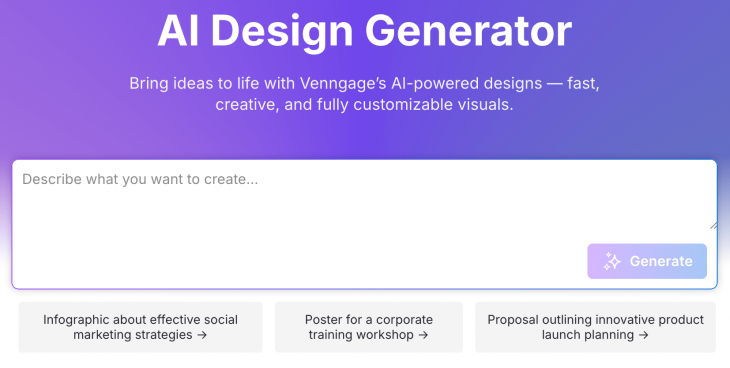 AI Design Generator

Bring ideas to life with Venngage's AI-powered designs — fast, creative, and fully customizable visuals.

Describe what you want to create...

Generate

Infographic about effective social marketing strategies →

Poster for a corporate training workshop →

Proposal outlining innovative product launch planning →